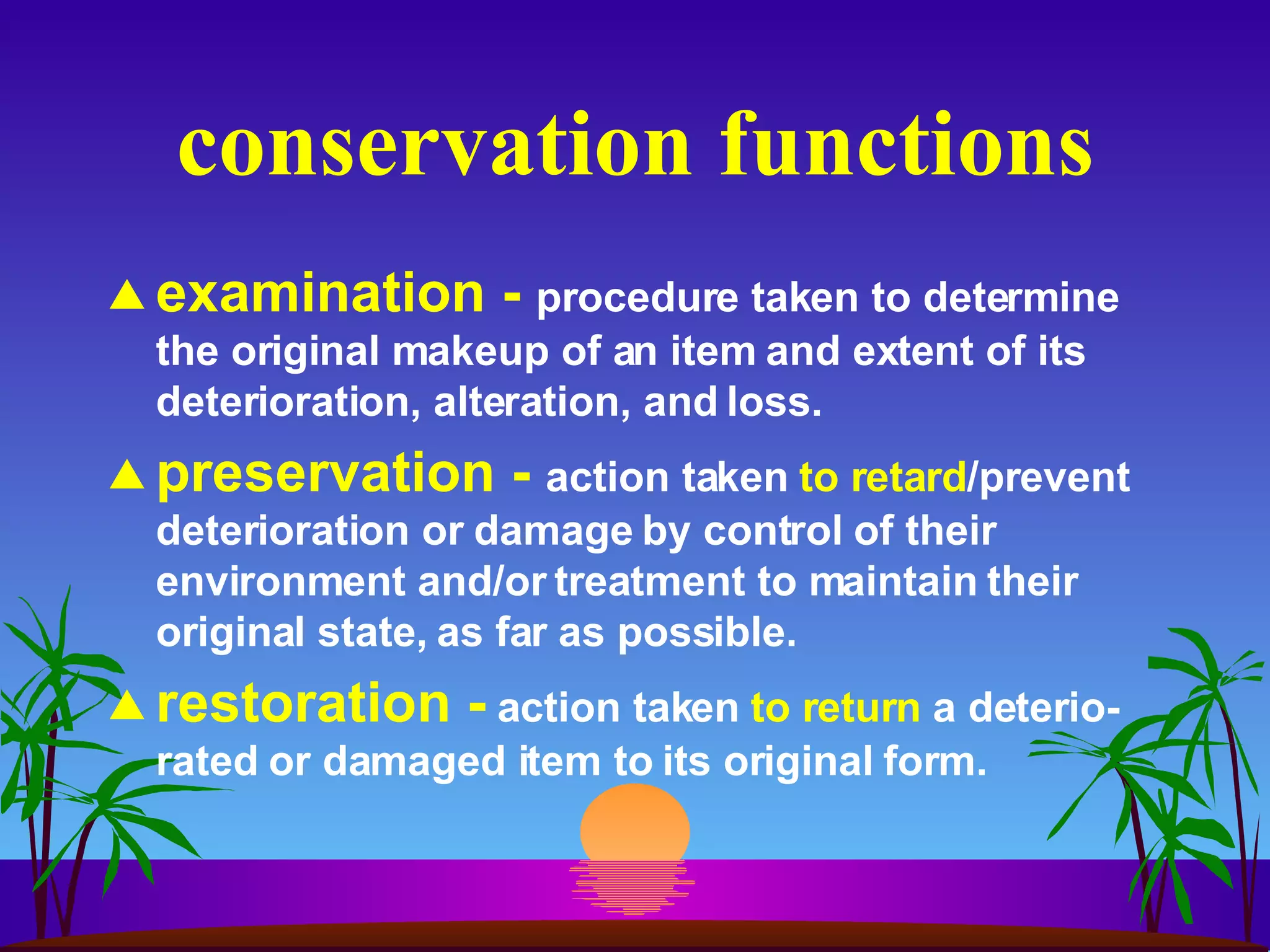 conservation functions

▲ examination - procedure taken to determine the original makeup of an item and extent of its deterioration, alteration, and loss.

▲ preservation - action taken to retard/prevent deterioration or damage by control of their environment and/or treatment to maintain their original state, as far as possible.

▲ restoration - action taken to return a deteriorated or damaged item to its original form.